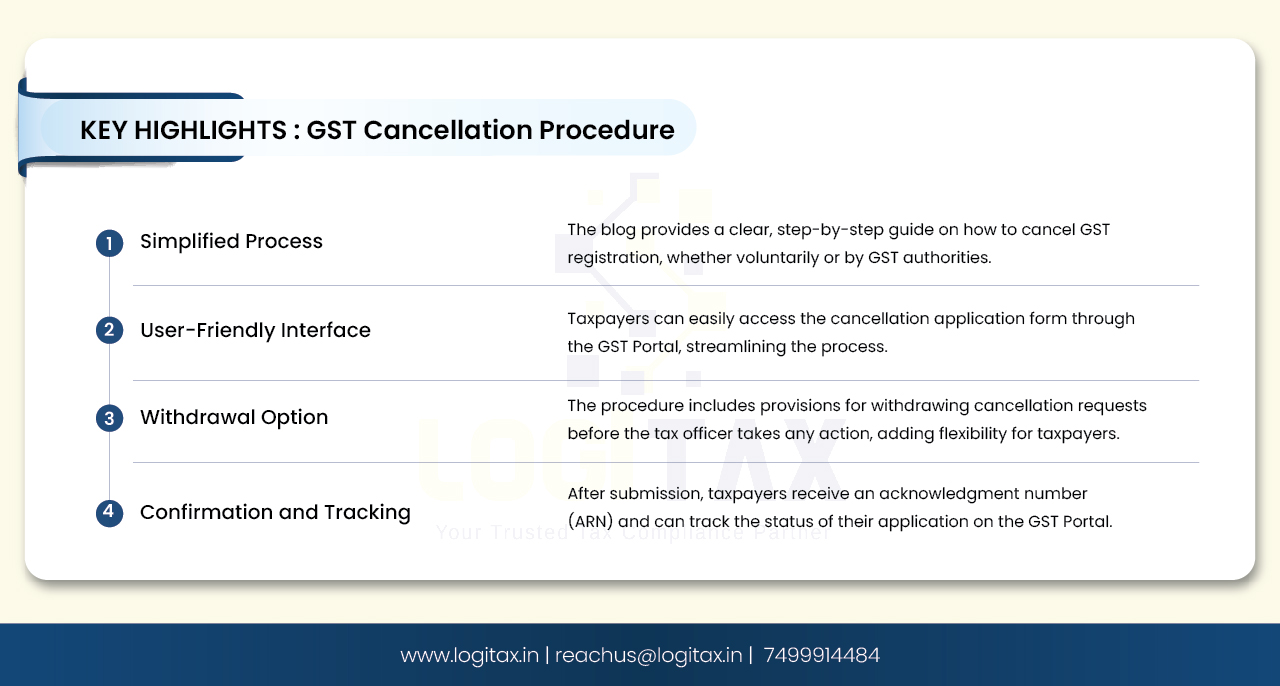 KEY HIGHLIGHTS : GST Cancellation Procedure

1 Simplified Process

The blog provides a clear, step-by-step guide on how to cancel GST registration, whether voluntarily or by GST authorities.

2 User-Friendly Interface

Taxpayers can easily access the cancellation application form through the GST Portal, streamlining the process.

3 Withdrawal Option

The procedure includes provisions for withdrawing cancellation requests before the tax officer takes any action, adding flexibility for taxpayers.

4 Confirmation and Tracking

After submission, taxpayers receive an acknowledgment number (ARN) and can track the status of their application on the GST Portal.

LOGITAX
Your Trusted Tax Compliance Partner

www.logitax.in | reachus@logitax.in | 7499914484